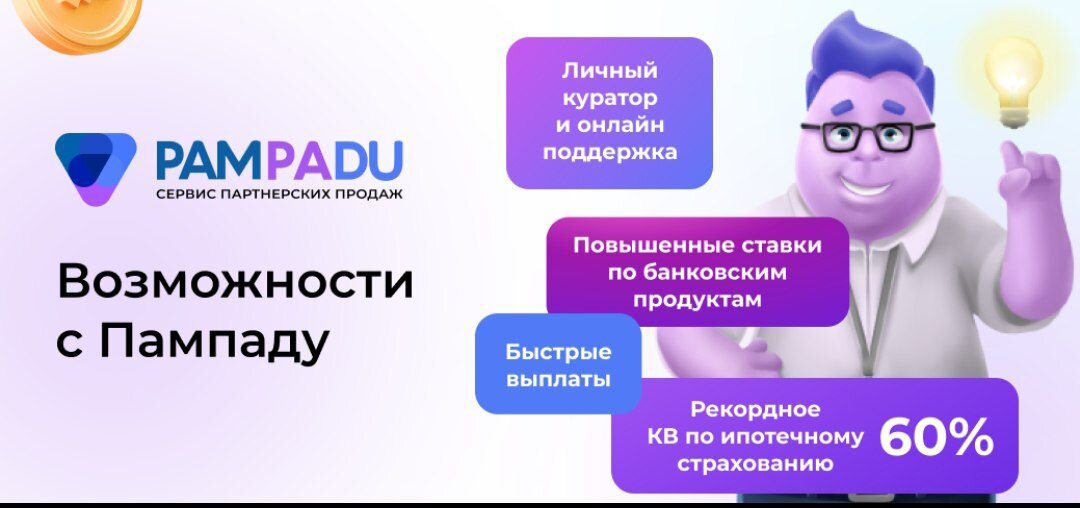 PAMPADU
СЕРВИС ПАРТНЕРСКИХ ПРОДАЖ

Возможности с Пампаду

Личный куратор и онлайн поддержка

Повышенные ставки по банковским продуктам

Быстрые выплаты

Рекордное КВ по ипотечному страхованию 60%